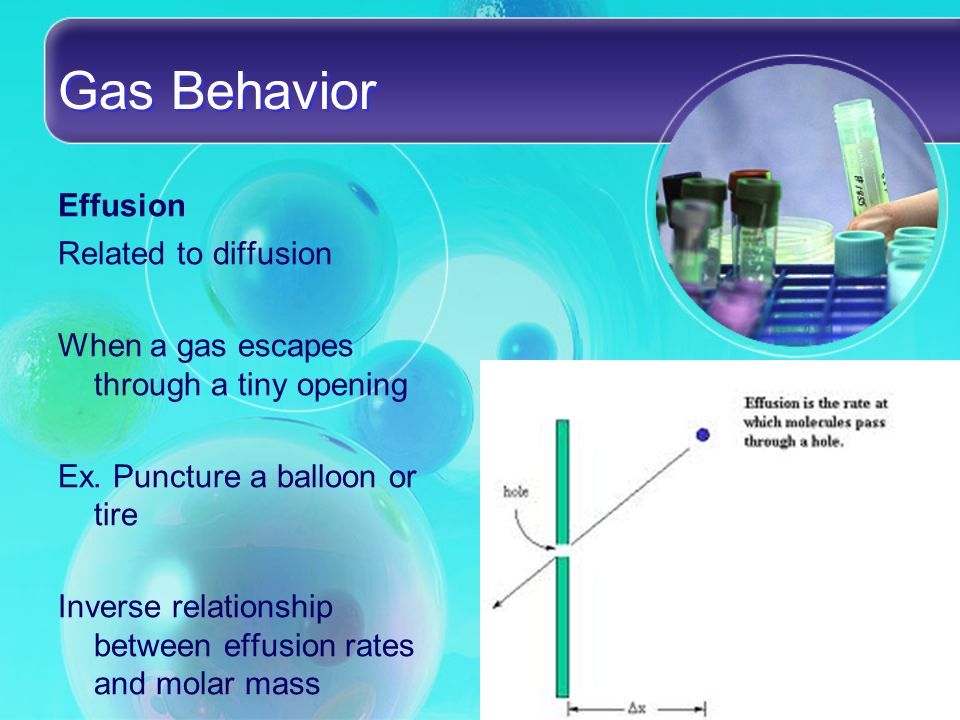 Gas Behavior

Effusion

Related to diffusion

When a gas escapes through a tiny opening

Ex. Puncture a balloon or tire

Inverse relationship between effusion rates and molar mass

Effusion is the rate at which molecules pass through a hole.

hole

$\Delta x$